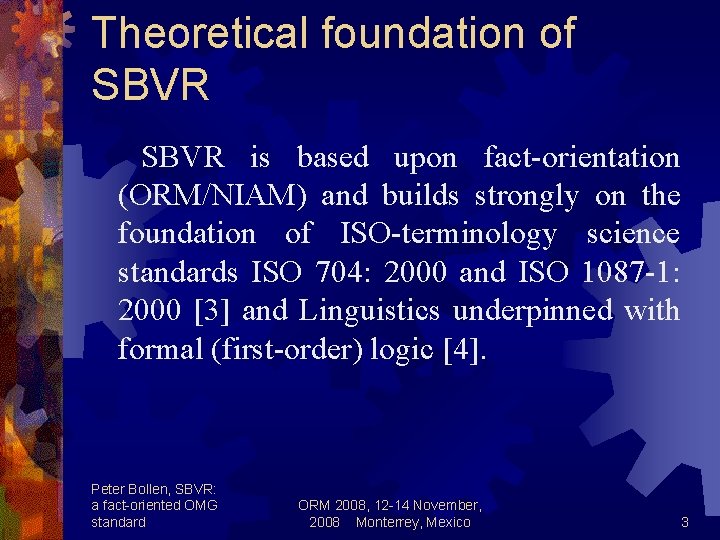 Theoretical foundation of SBVR

SBVR is based upon fact-orientation (ORM/NIAM) and builds strongly on the foundation of ISO-terminology science standards ISO 704: 2000 and ISO 1087-1: 2000 [3] and Linguistics underpinned with formal (first-order) logic [4].

Peter Bollen, SBVR: a fact-oriented OMG standard

ORM 2008, 12-14 November, 2008 Monterrey, Mexico

3